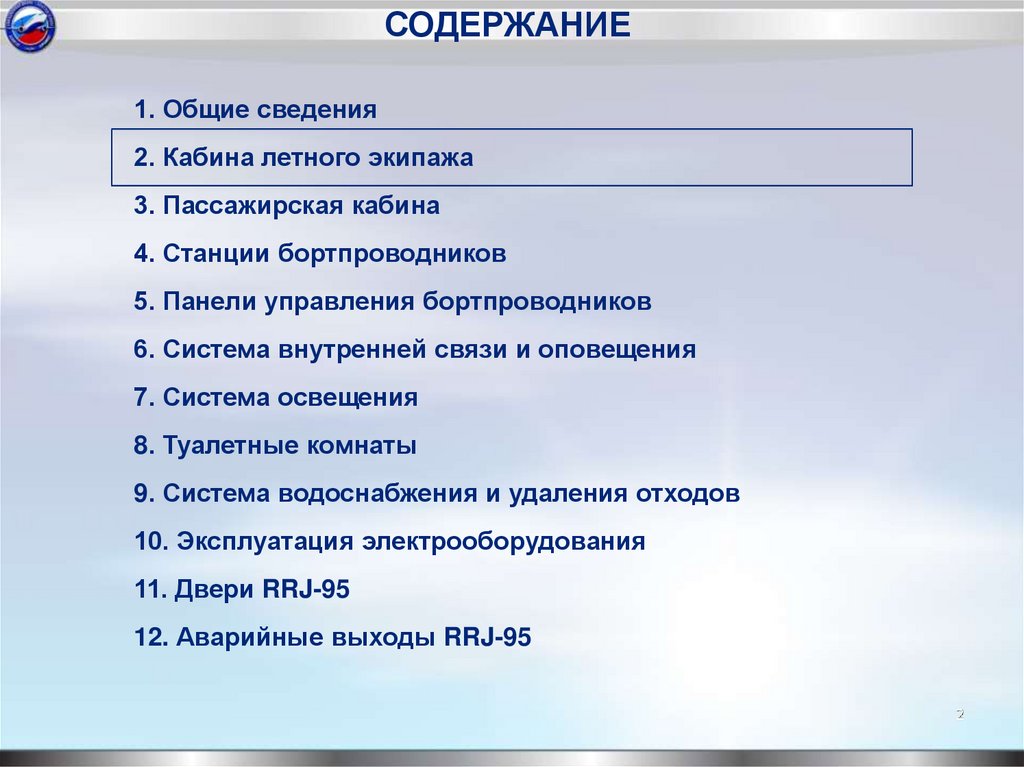 СОДЕРЖАНИЕ

1. Общие сведения
2. Кабина летного экипажа
3. Пассажирская кабина
4. Станции бортпроводников
5. Панели управления бортпроводников
6. Система внутренней связи и оповещения
7. Система освещения
8. Туалетные комнаты
9. Система водоснабжения и удаления отходов
10. Эксплуатация электрооборудования
11. Двери RRJ-95
12. Аварийные выходы RRJ-95

2